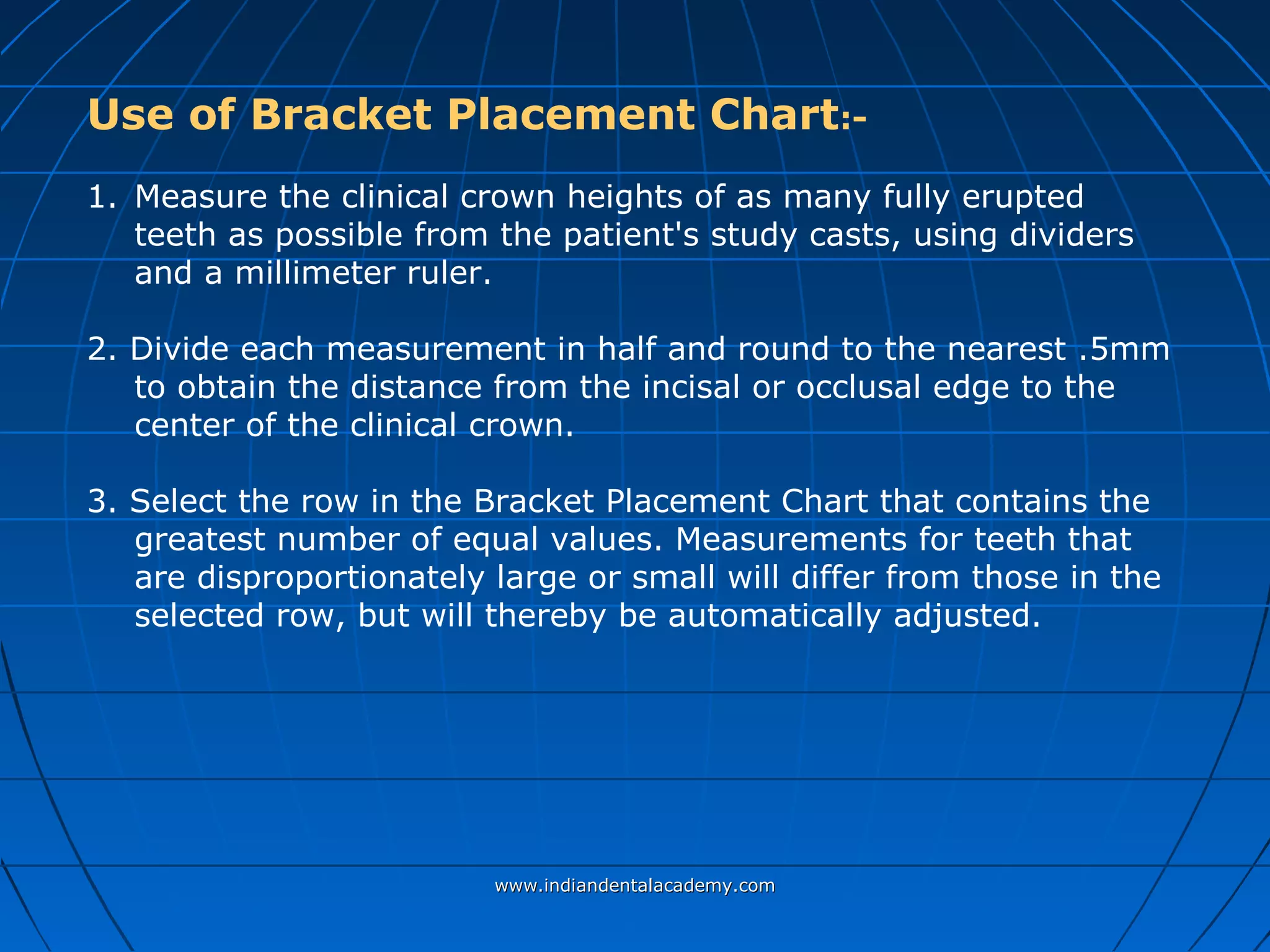 Use of Bracket Placement Chart:-

1. Measure the clinical crown heights of as many fully erupted teeth as possible from the patient's study casts, using dividers and a millimeter ruler.

2. Divide each measurement in half and round to the nearest .5mm to obtain the distance from the incisal or occlusal edge to the center of the clinical crown.

3. Select the row in the Bracket Placement Chart that contains the greatest number of equal values. Measurements for teeth that are disproportionately large or small will differ from those in the selected row, but will thereby be automatically adjusted.

www.indiandentalacademy.com